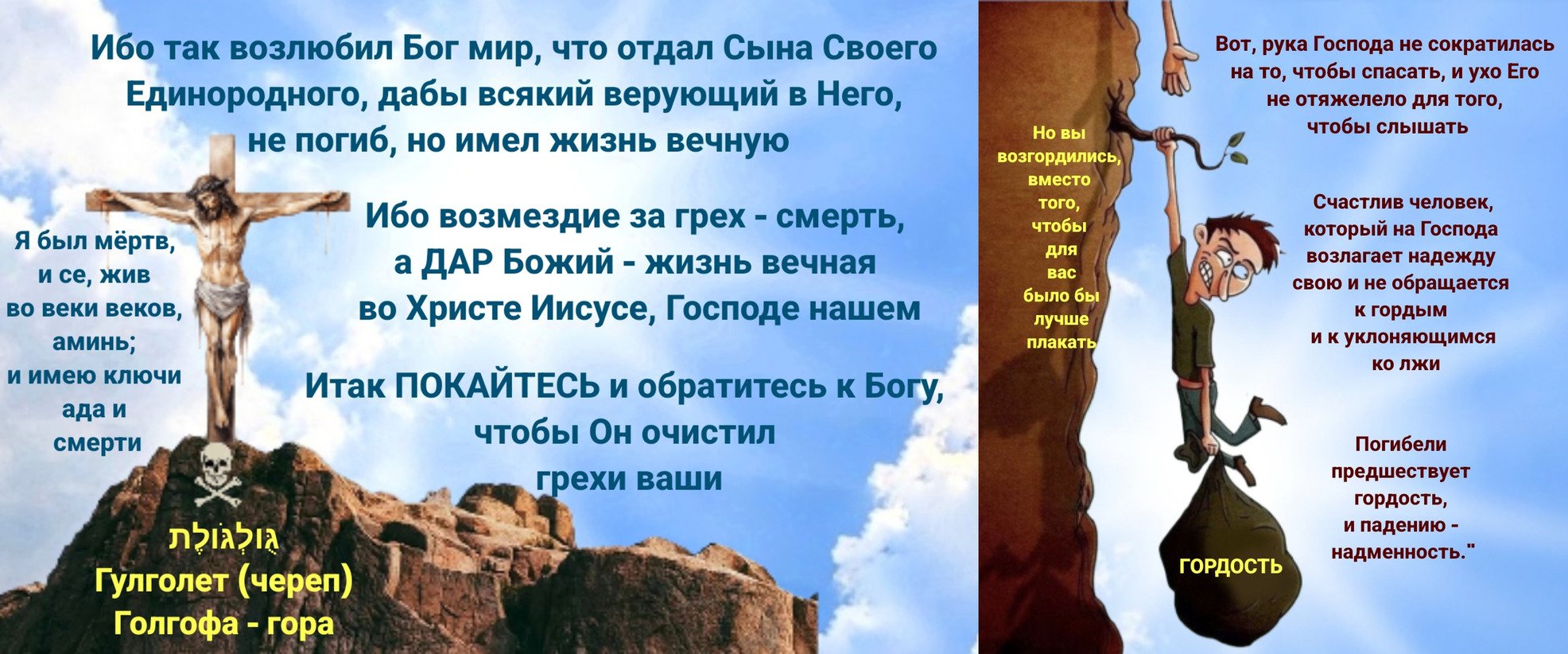 Ибо так возлюбил Бог мир, что отдал Сына Своего Единородного, дабы всякий верующий в Него, не погиб, но имел жизнь вечную

Ибо возмездие за грех - смерть, а ДАР Божий - жизнь вечная во Христе Иисусе, Господе нашем

Итак ПОКАЙТЕСЬ и обратитесь к Богу, чтобы Он очистил грехи ваши

Я был мёртв, и се, жив во веки веков, аминь; и имею ключи ада и смерти

גֻּלְגֹּלֶת
Гулголет (череп)
Голгофа - гора

Но вы возгордились, вместо того, чтобы для вас было бы лучше плакать

Вот, рука Господа не сократилась на то, чтобы спасать, и ухо Его не отяжелело для того, чтобы слышать

Счастлив человек, который на Господа возлагает надежду свою и не обращается к гордым и к уклоняющимся ко лжи

Погибели предшествует гордость, и падению - надменность."

ГОРДОСТЬ